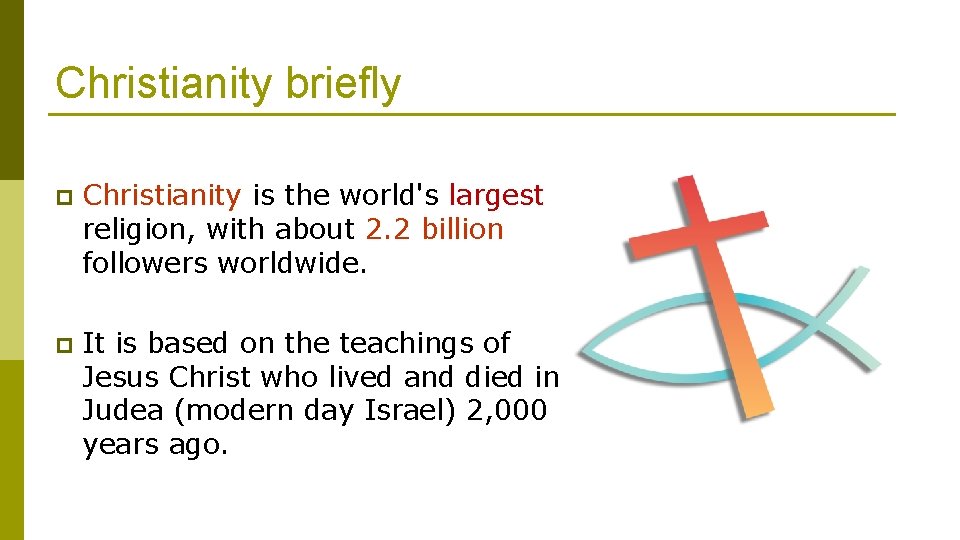 Christianity briefly

Christianity is the world's largest religion, with about 2.2 billion followers worldwide.

It is based on the teachings of Jesus Christ who lived and died in Judea (modern day Israel) 2,000 years ago.